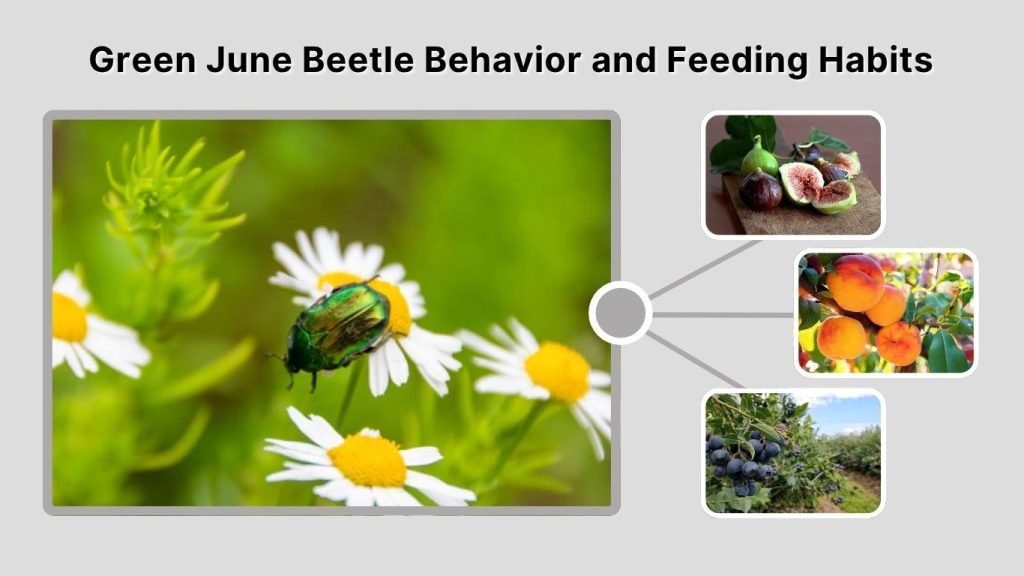 Green June Beetle Behavior and Feeding Habits